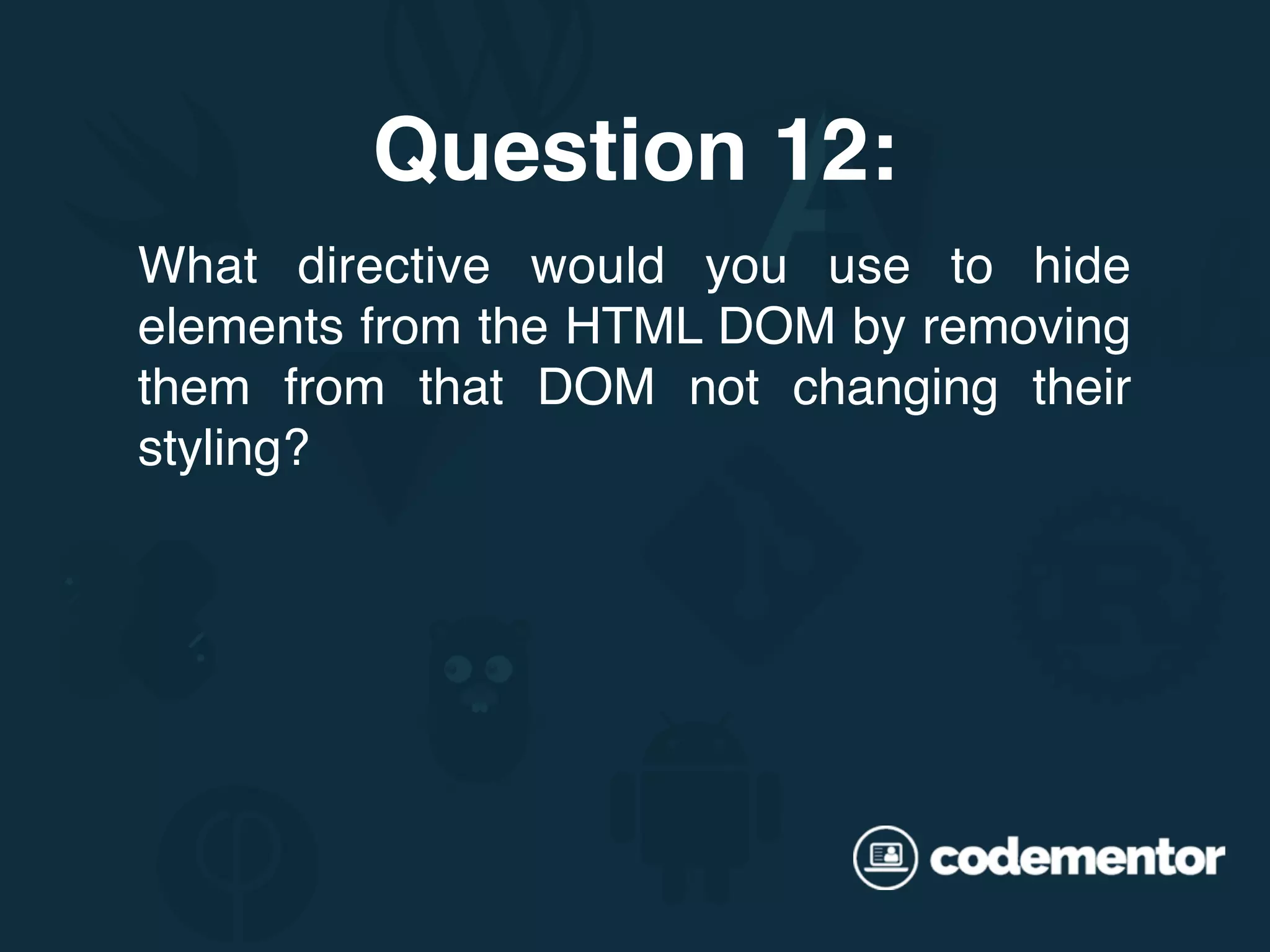 Question 12:

What directive would you use to hide elements from the HTML DOM by removing them from that DOM not changing their styling?

codementor